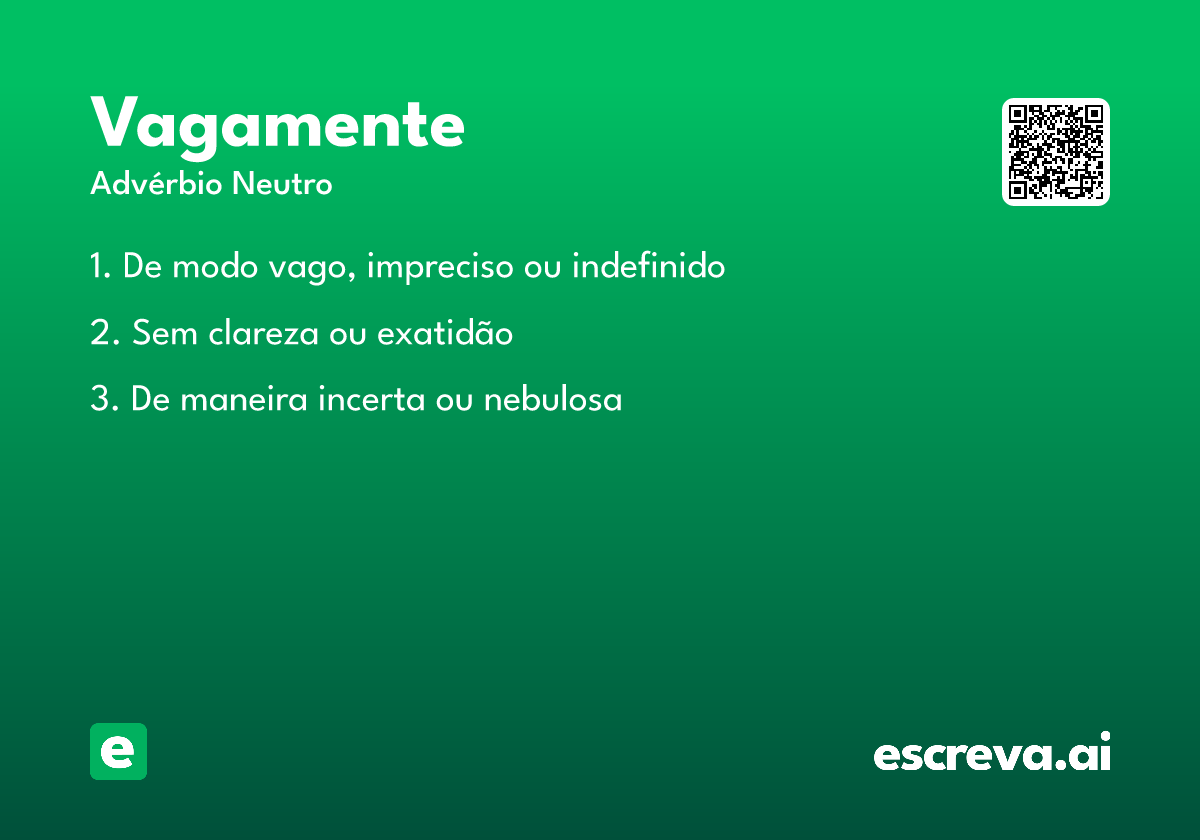 Vagamente
Advérbio Neutro

1. De modo vago, impreciso ou indefinido

2. Sem clareza ou exatidão

3. De maneira incerta ou nebulosa

e

escreva.ai